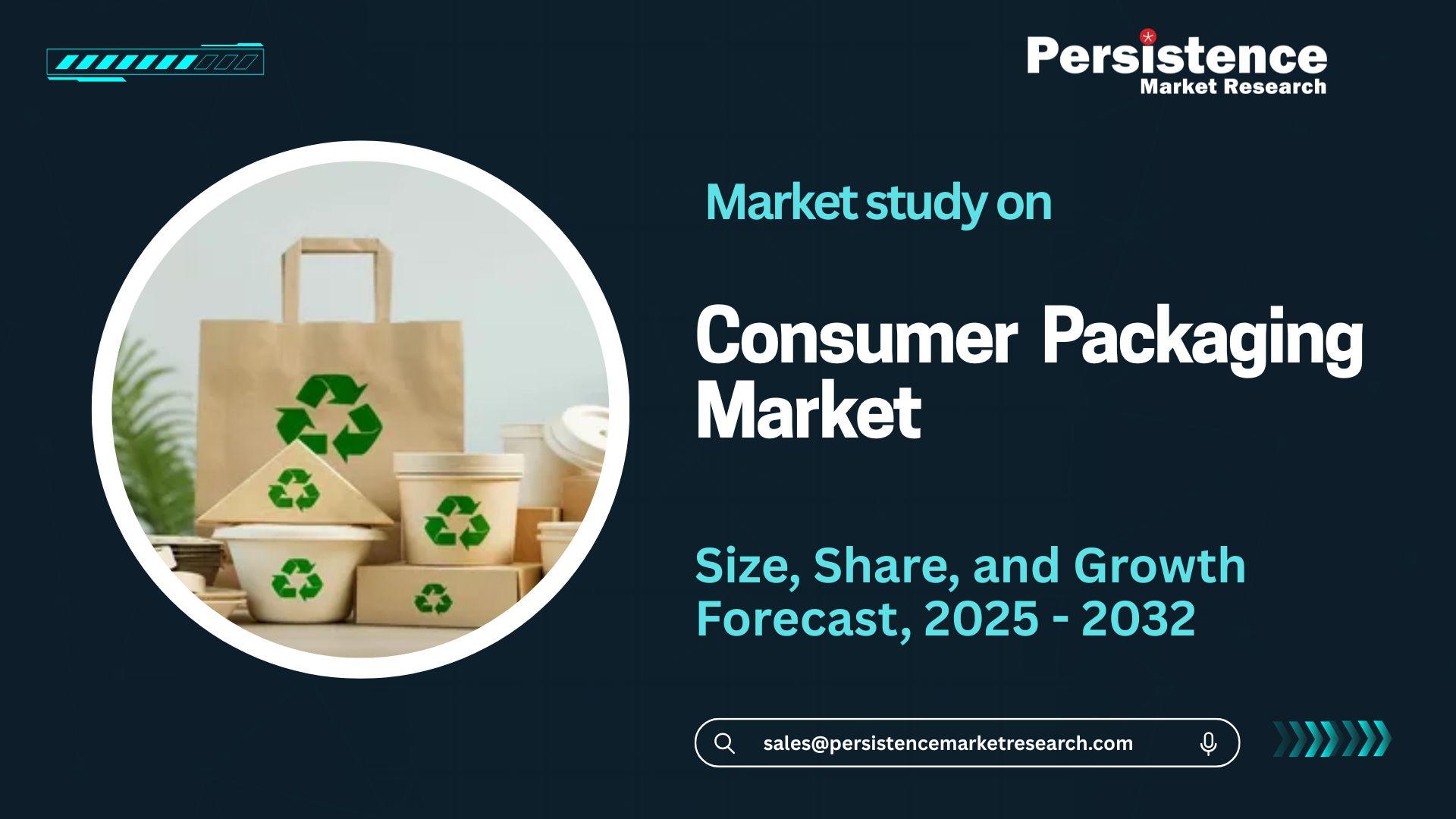 Persistence
Market Research

Market study on

Consumer Packaging Market

Size, Share, and Growth Forecast, 2025 - 2032

sales@persistencemarketresearch.com